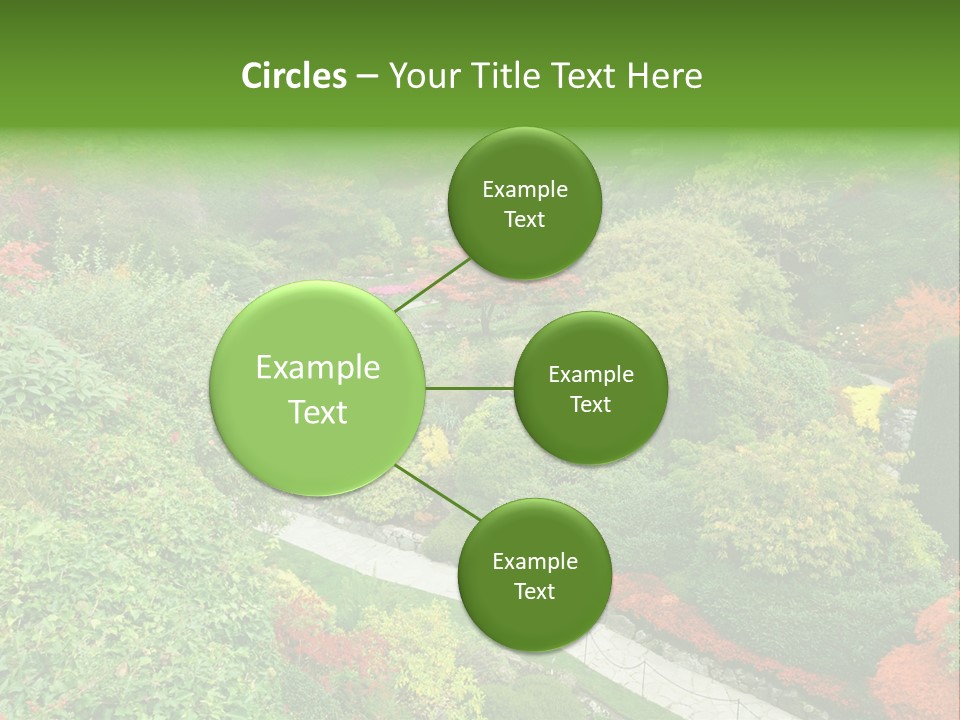 Circles – Your Title Text Here

Example Text

Example Text

Example Text

Example Text